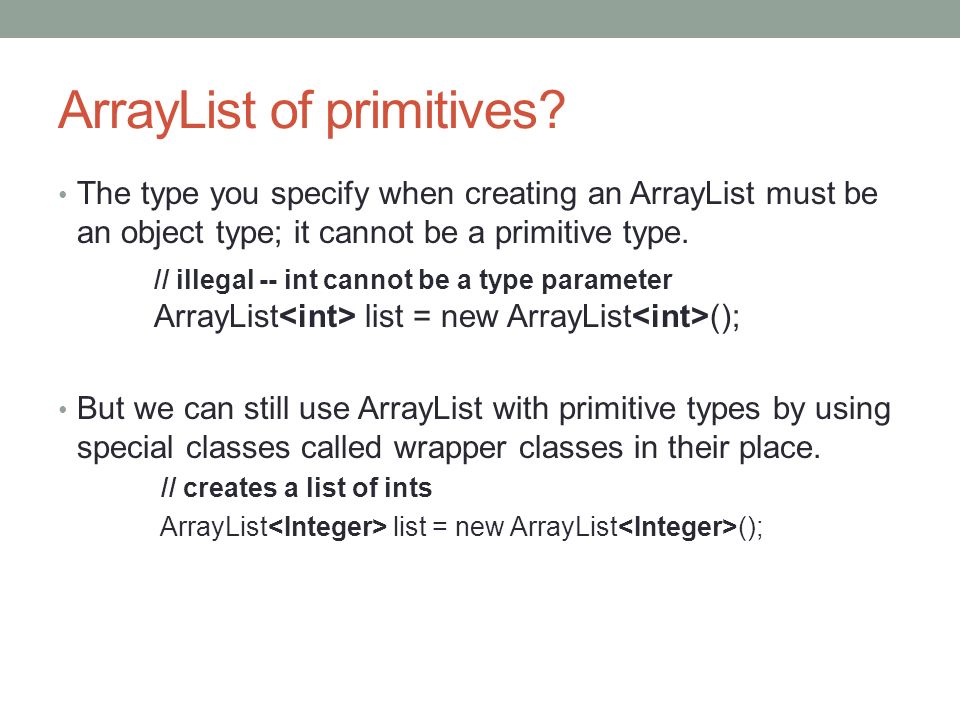 ArrayList of primitives?

• The type you specify when creating an ArrayList must be an object type; it cannot be a primitive type.

// illegal -- int cannot be a type parameter
ArrayList<int> list = new ArrayList<int>();

• But we can still use ArrayList with primitive types by using special classes called wrapper classes in their place.

// creates a list of ints
ArrayList<Integer> list = new ArrayList<Integer>();